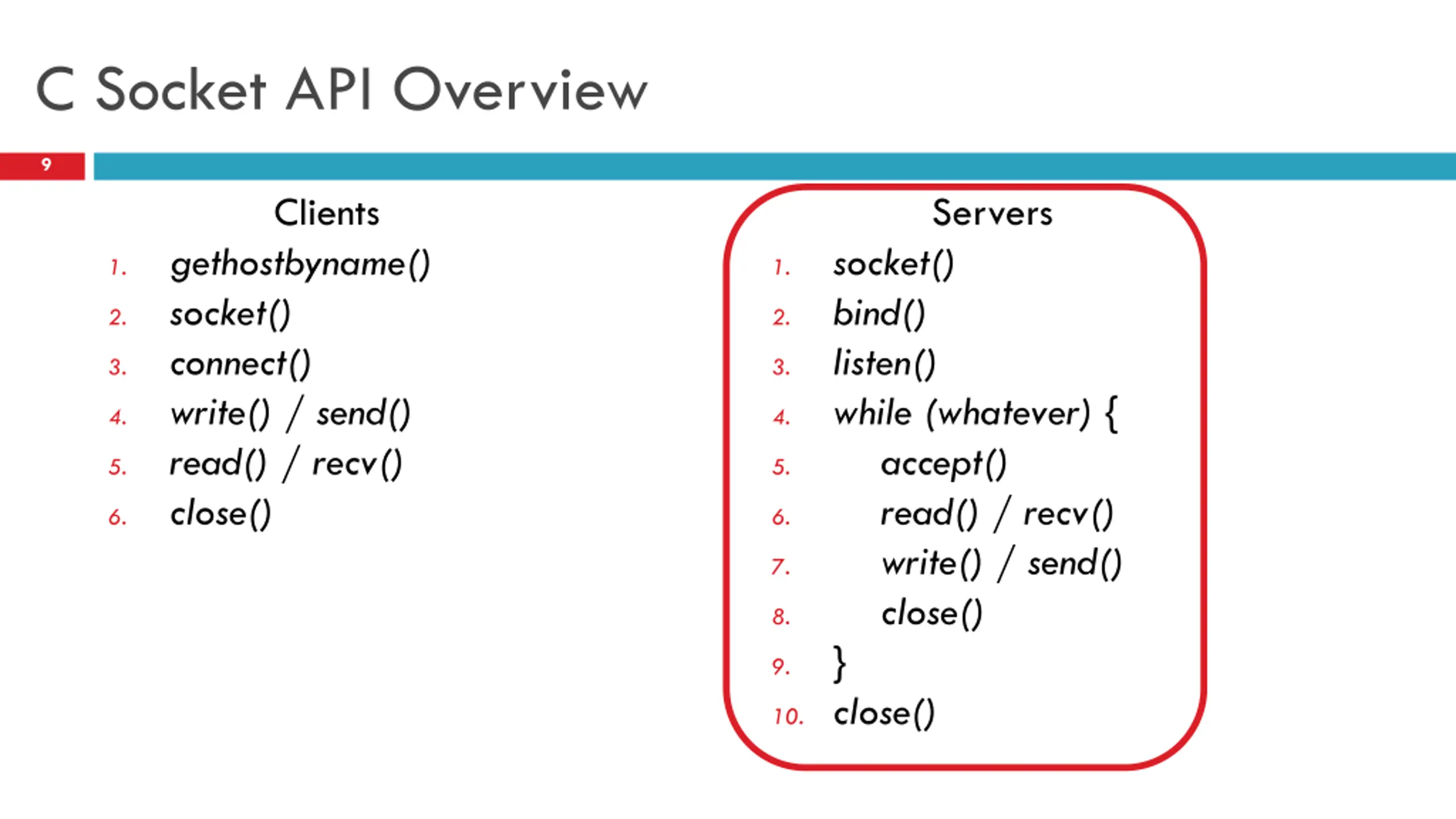 C Socket API Overview

9

Clients

1. gethostbyname()
2. socket()
3. connect()
4. write() / send()
5. read() / recv()
6. close()

Servers

1. socket()
2. bind()
3. listen()
4. while (whatever) {
5. accept()
6. read() / recv()
7. write() / send()
8. close()
9. }
10. close()